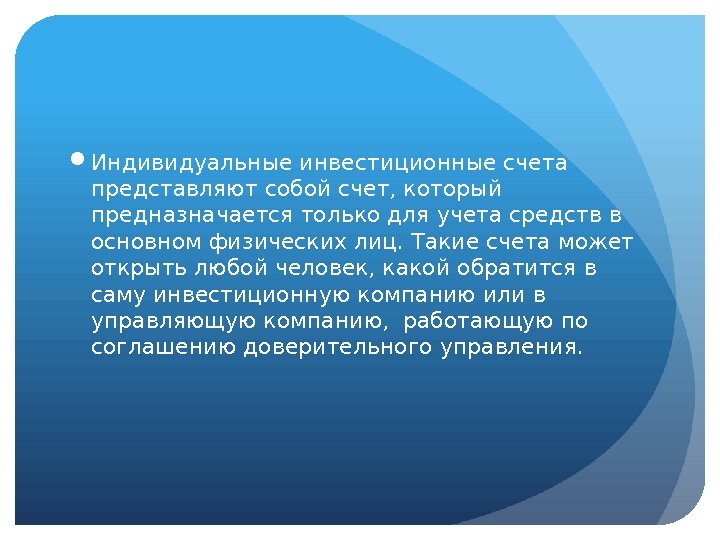 Индивидуальные инвестиционные счета представляют собой счет, который предназначается только для учета средств в основном физических лиц. Такие счета может открыть любой человек, какой обратится в саму инвестиционную компанию или в управляющую компанию,  работающую по соглашению доверительного управления.